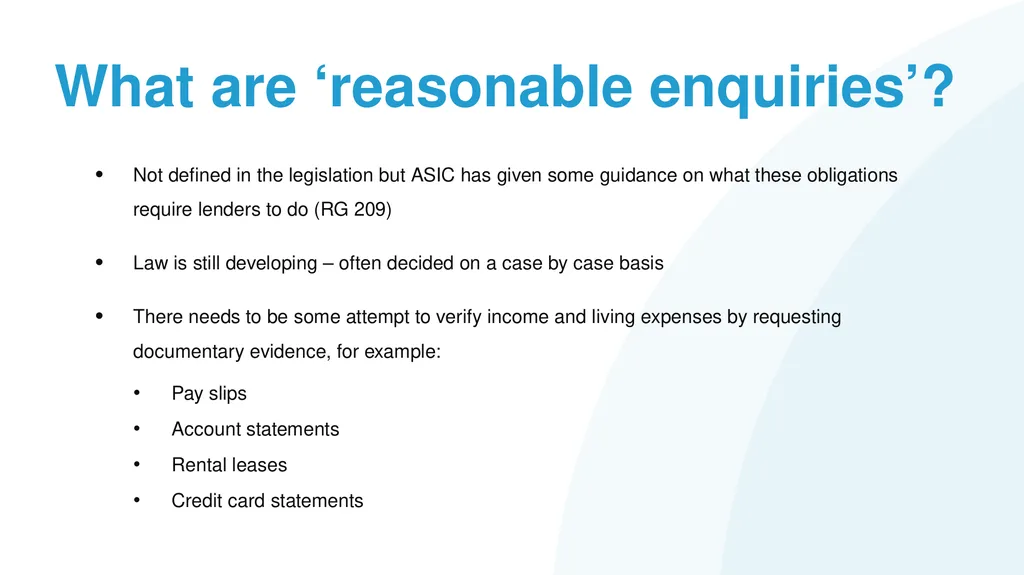 What are 'reasonable enquiries'?

• Not defined in the legislation but ASIC has given some guidance on what these obligations require lenders to do (RG 209)

• Law is still developing – often decided on a case by case basis

• There needs to be some attempt to verify income and living expenses by requesting documentary evidence, for example:

• Pay slips
• Account statements
• Rental leases
• Credit card statements